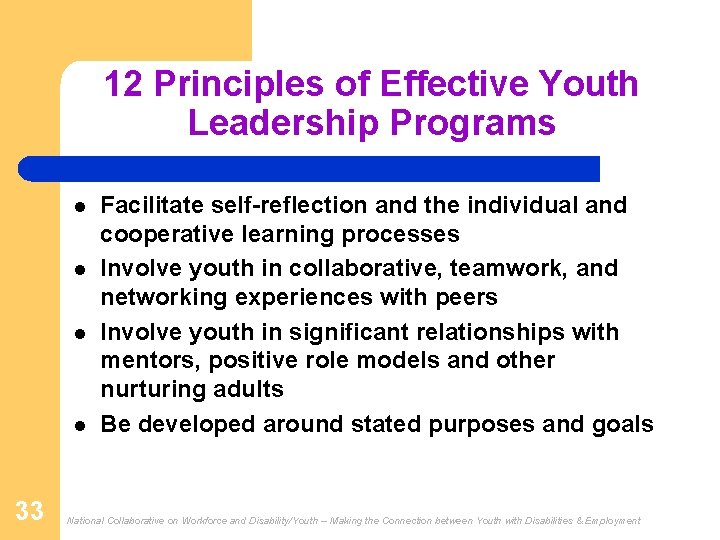 12 Principles of Effective Youth Leadership Programs

- Facilitate self-reflection and the individual and cooperative learning processes
- Involve youth in collaborative, teamwork, and networking experiences with peers
- Involve youth in significant relationships with mentors, positive role models and other nurturing adults
- Be developed around stated purposes and goals

33

National Collaborative on Workforce and Disability/Youth – Making the Connection between Youth with Disabilities & Employment